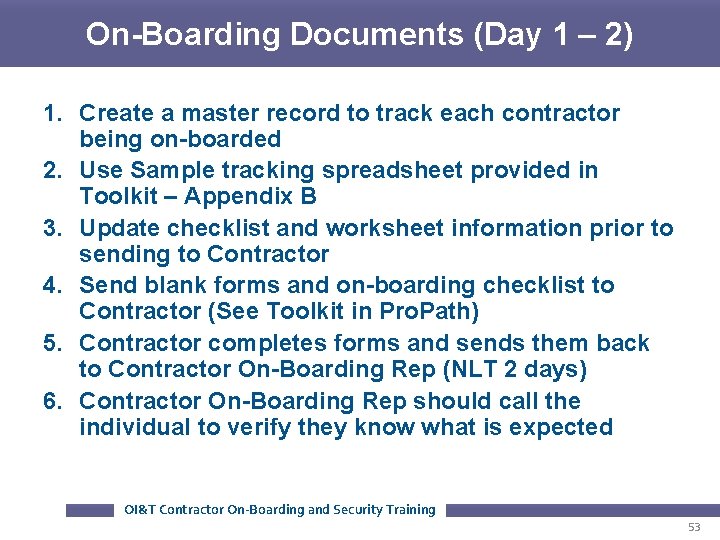 On-Boarding Documents (Day 1 – 2)

1. Create a master record to track each contractor being on-boarded
2. Use Sample tracking spreadsheet provided in Toolkit – Appendix B
3. Update checklist and worksheet information prior to sending to Contractor
4. Send blank forms and on-boarding checklist to Contractor (See Toolkit in ProPath)
5. Contractor completes forms and sends them back to Contractor On-Boarding Rep (NLT 2 days)
6. Contractor On-Boarding Rep should call the individual to verify they know what is expected

OI&T Contractor On-Boarding and Security Training

53